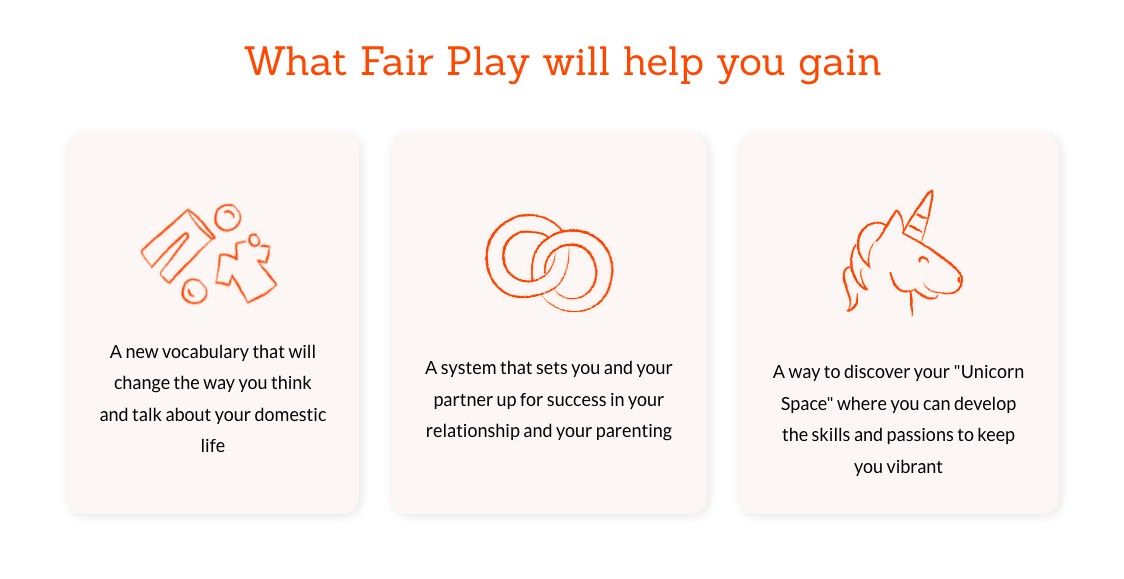 What Fair Play will help you gain

A new vocabulary that will change the way you think and talk about your domestic life

A system that sets you and your partner up for success in your relationship and your parenting

A way to discover your "Unicorn Space" where you can develop the skills and passions to keep you vibrant